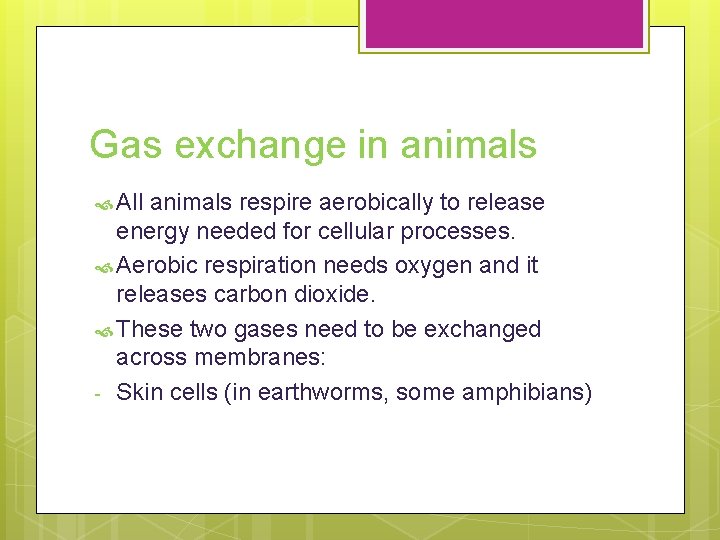 Gas exchange in animals

All animals respire aerobically to release energy needed for cellular processes.

Aerobic respiration needs oxygen and it releases carbon dioxide.

These two gases need to be exchanged across membranes:

- Skin cells (in earthworms, some amphibians)